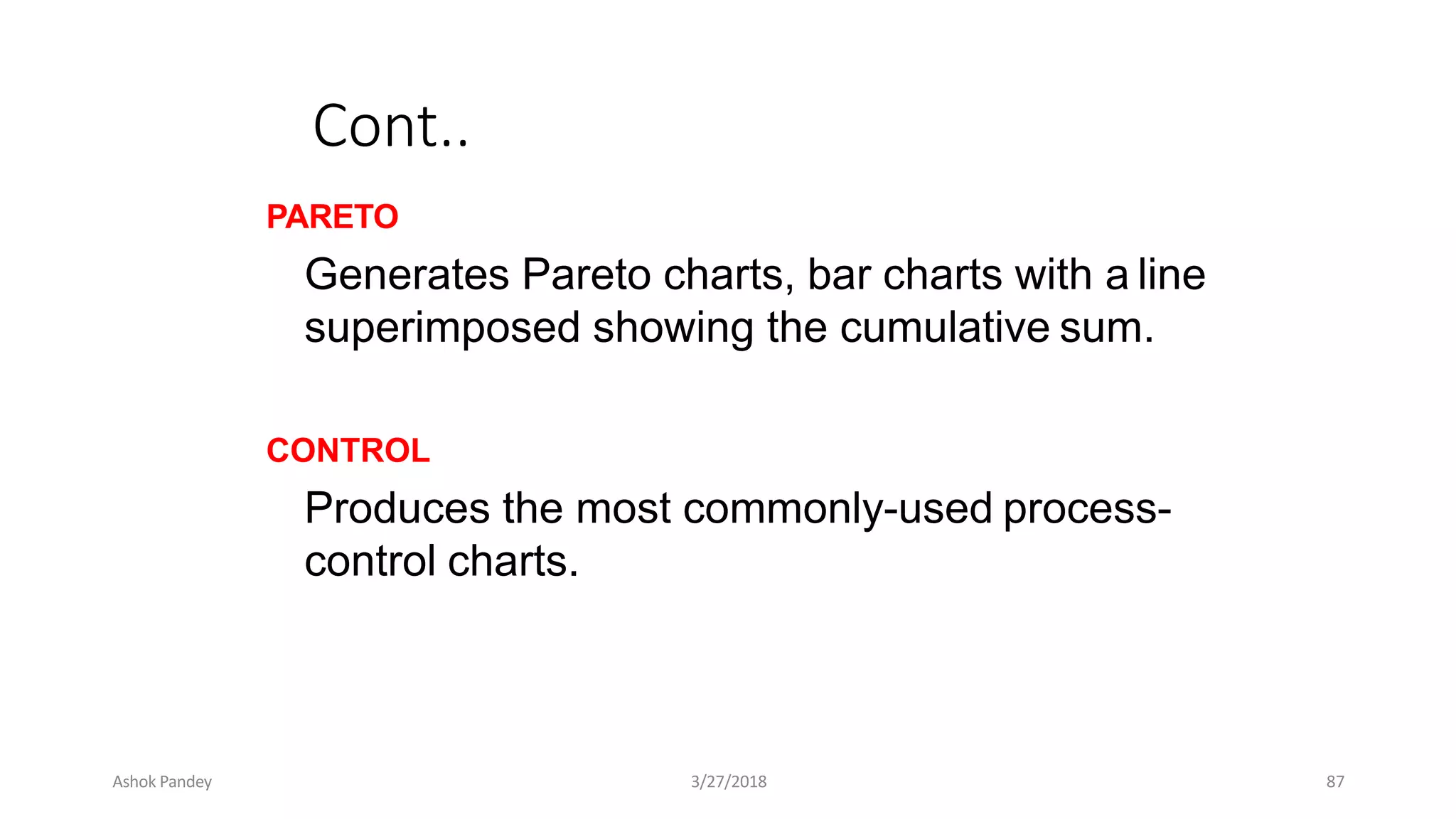 Cont..

PARETO

Generates Pareto charts, bar charts with a line superimposed showing the cumulative sum.

CONTROL

Produces the most commonly-used process-control charts.

Ashok Pandey

3/27/2018

87